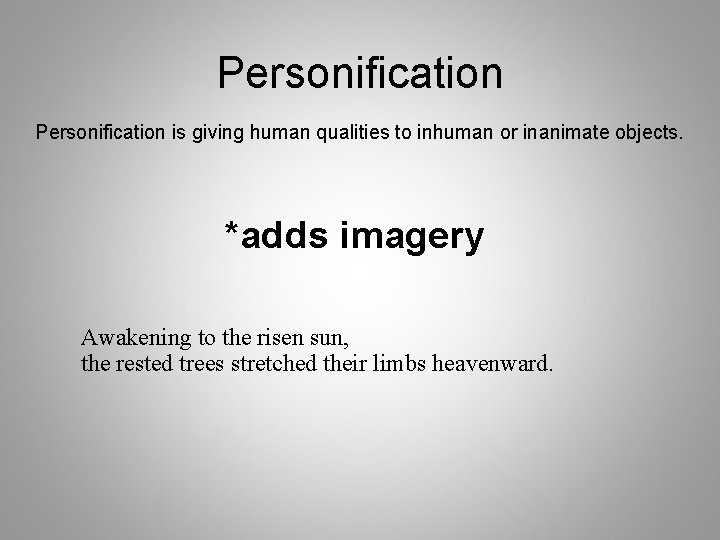 Personification

Personification is giving human qualities to inhuman or inanimate objects.

*adds imagery

Awakening to the risen sun,
the rested trees stretched their limbs heavenward.